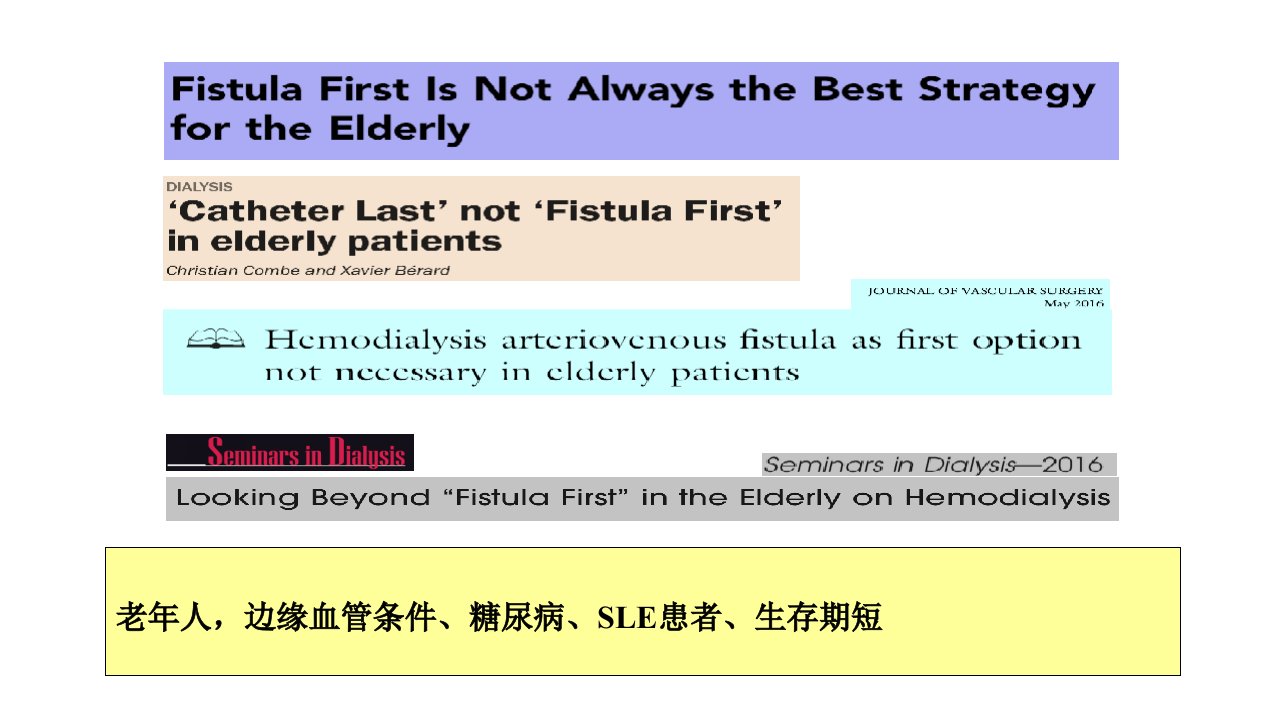 Fistula First Is Not Always the Best Strategy for the Elderly

DIALYSIS
'Catheter Last' not 'Fistula First' in elderly patients
Christian Combe and Xavier Bérard

JOURNAL OF VASCULAR SURGERY
May 2016

Hemodialysis arteriovenous fistula as first option not necessary in elderly patients

Seminars in Dialysis

Seminars in Dialysis—2016

Looking Beyond "Fistula First" in the Elderly on Hemodialysis

老年人，边缘血管条件、糖尿病、SLE患者、生存期短